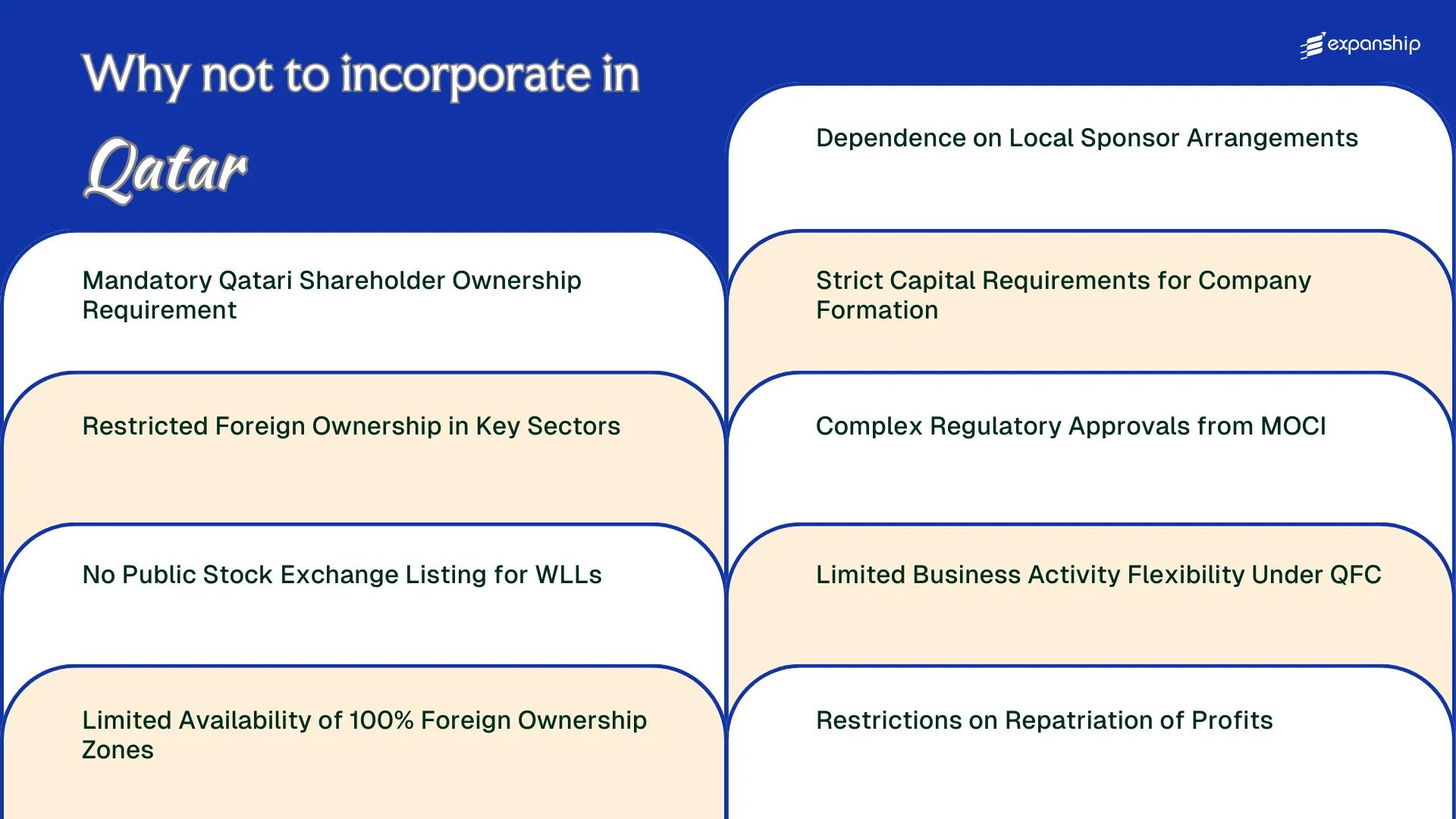 Why not to incorporate in
Qatar

expanship

Mandatory Qatari Shareholder Ownership Requirement

Restricted Foreign Ownership in Key Sectors

No Public Stock Exchange Listing for WLLs

Limited Availability of 100% Foreign Ownership Zones

Dependence on Local Sponsor Arrangements

Strict Capital Requirements for Company Formation

Complex Regulatory Approvals from MOCI

Limited Business Activity Flexibility Under QFC

Restrictions on Repatriation of Profits